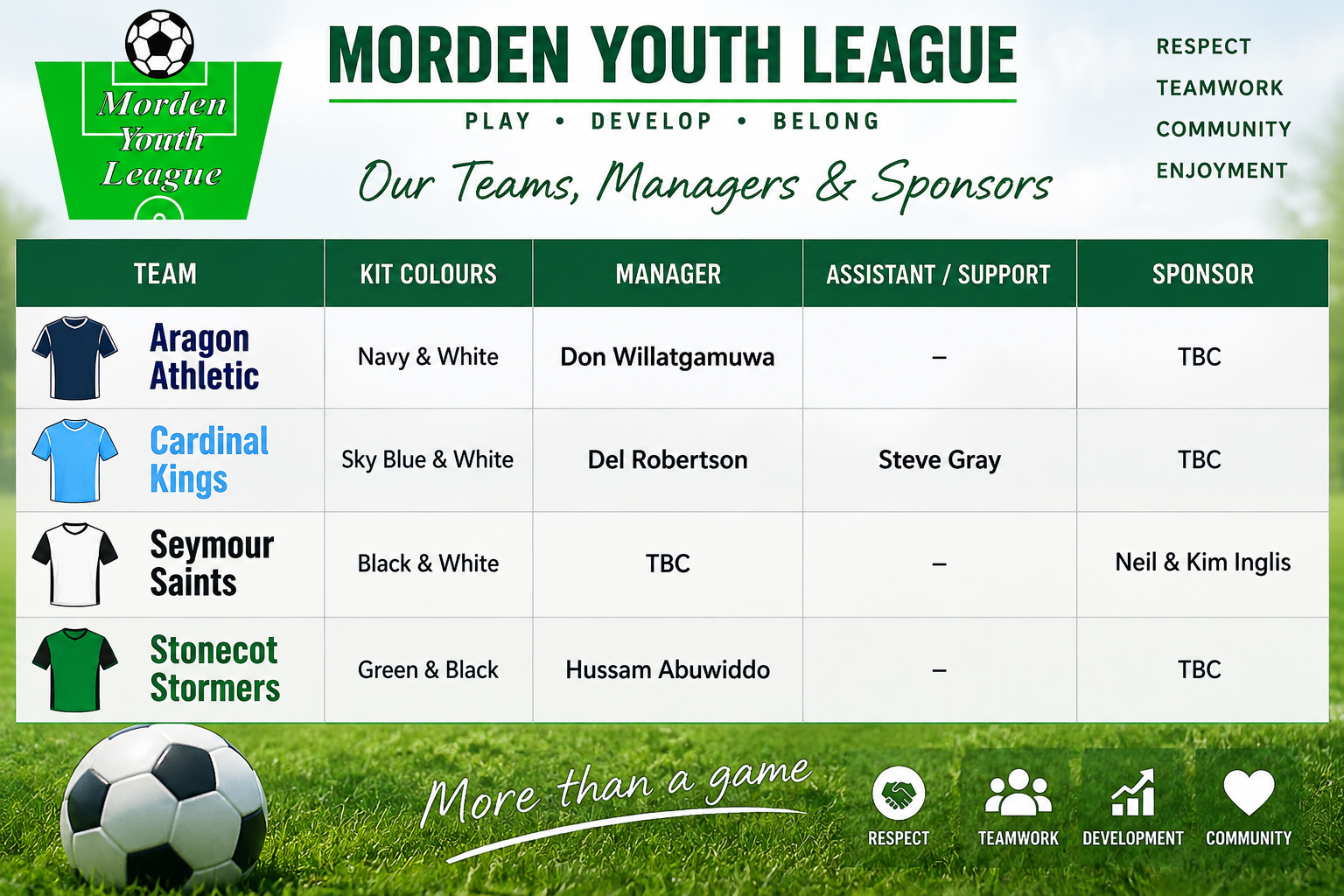 Morden Youth League

MORDEN YOUTH LEAGUE

PLAY • DEVELOP • BELONG

Our Teams, Managers & Sponsors

RESPECT
TEAMWORK
COMMUNITY
ENJOYMENT

| TEAM | KIT COLOURS | MANAGER | ASSISTANT / SUPPORT | SPONSOR |
|---|---|---|---|---|
| Aragon Athletic | Navy & White | Don Willatgamuwa | – | TBC |
| Cardinal Kings | Sky Blue & White | Del Robertson | Steve Gray | TBC |
| Seymour Saints | Black & White | TBC | – | Neil & Kim Inglis |
| Stonecot Stormers | Green & Black | Hussam Abuwiddo | – | TBC |

More than a game

RESPECT
TEAMWORK
DEVELOPMENT
COMMUNITY